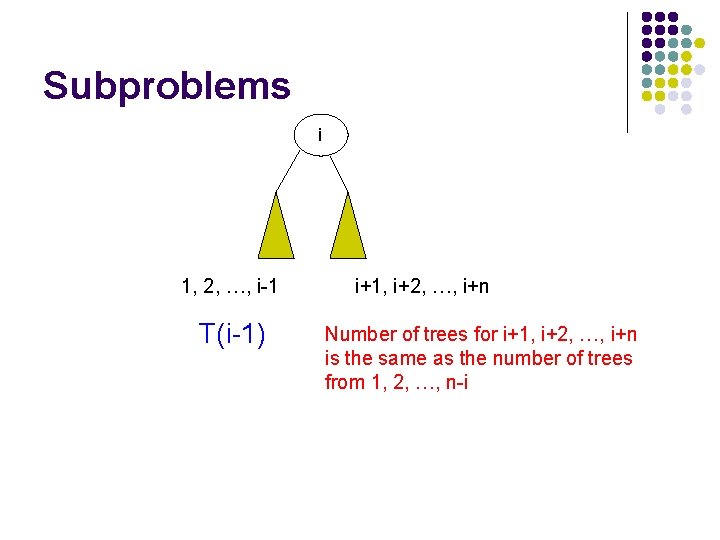 Subproblems

i

1, 2, …, i-1

i+1, i+2, …, i+n

T(i-1)

Number of trees for i+1, i+2, …, i+n is the same as the number of trees from 1, 2, …, n-i